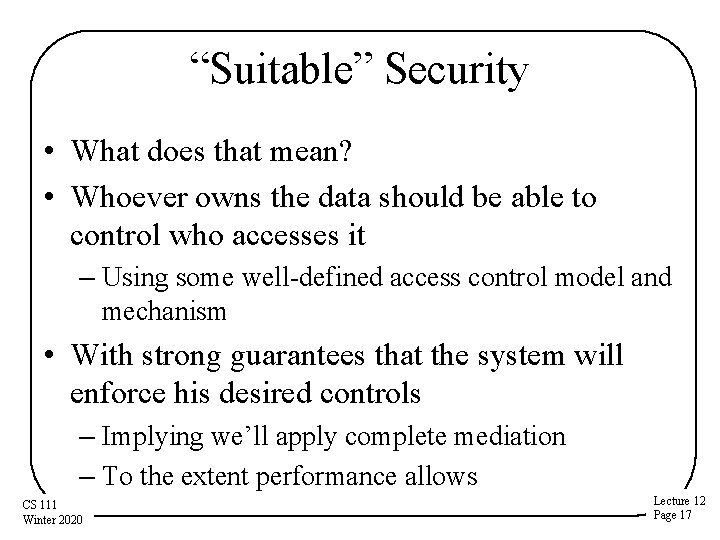 “Suitable” Security

• What does that mean?

• Whoever owns the data should be able to control who accesses it
  – Using some well-defined access control model and mechanism

• With strong guarantees that the system will enforce his desired controls
  – Implying we’ll apply complete mediation
  – To the extent performance allows

CS 111
Winter 2020

Lecture 12
Page 17